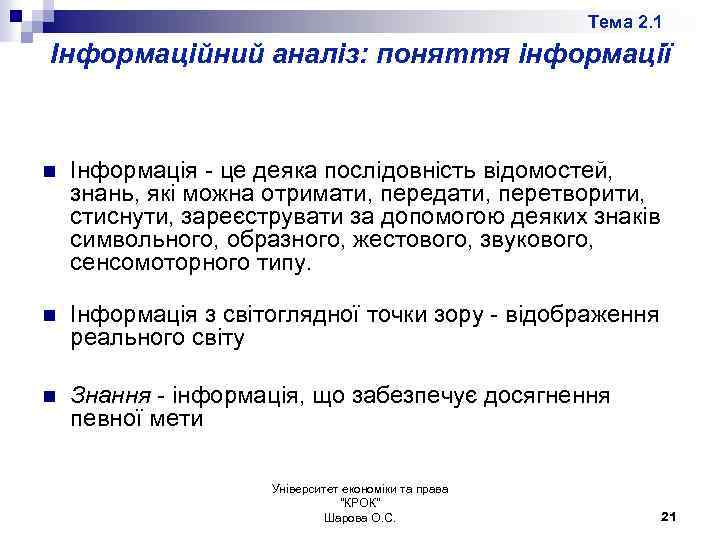 Тема 2.1

Інформаційний аналіз: поняття інформації

Інформація - це деяка послідовність відомостей, знань, які можна отримати, передати, перетворити, стиснути, зареєструвати за допомогою деяких знаків символьного, образного, жестового, звукового, сенсомоторного типу.

Інформація з світоглядної точки зору - відображення реального світу

Знання - інформація, що забезпечує досягнення певної мети

Університет економіки та права "КРОК" Шарова О.С.

21